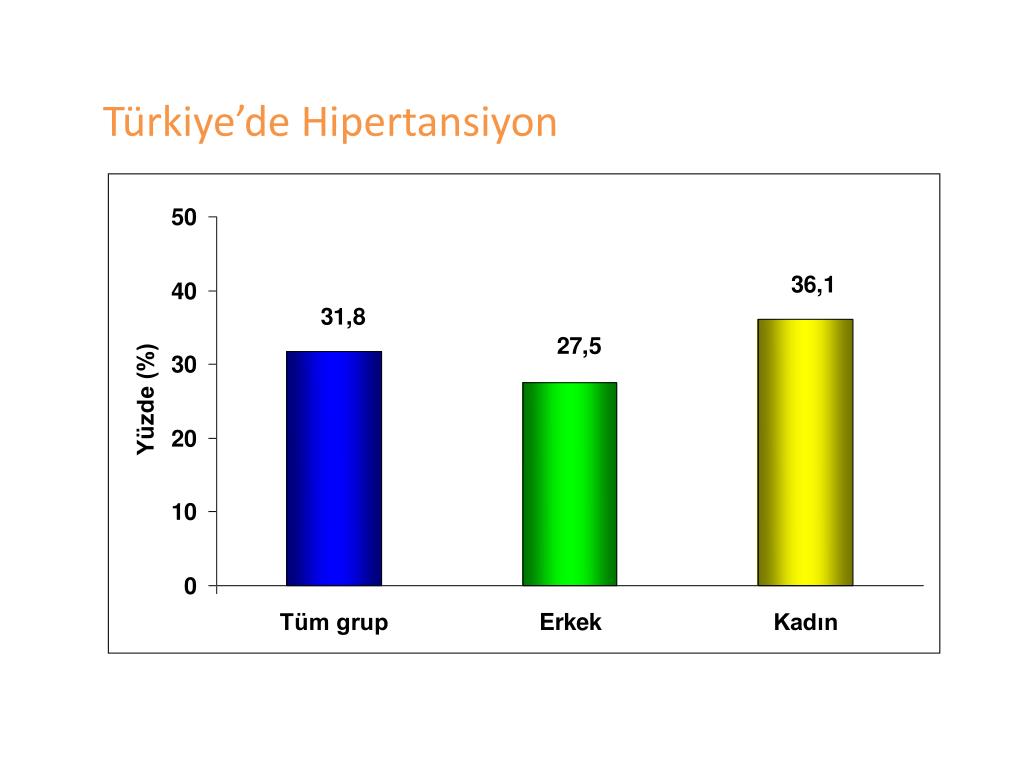 Türkiye’de Hipertansiyon

Yüzde (%)

50
40
30
20
10
0

31,8
27,5
36,1

Tüm grup
Erkek
Kadın